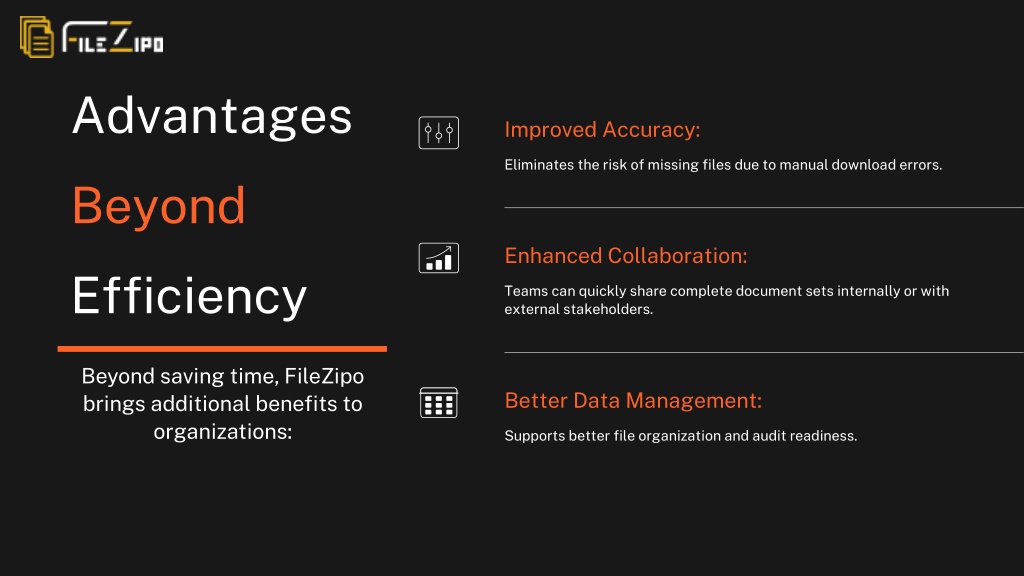 FILEZIPO

Advantages Beyond Efficiency

Beyond saving time, FileZipo brings additional benefits to organizations:

Improved Accuracy:

Eliminates the risk of missing files due to manual download errors.

Enhanced Collaboration:

Teams can quickly share complete document sets internally or with external stakeholders.

Better Data Management:

Supports better file organization and audit readiness.